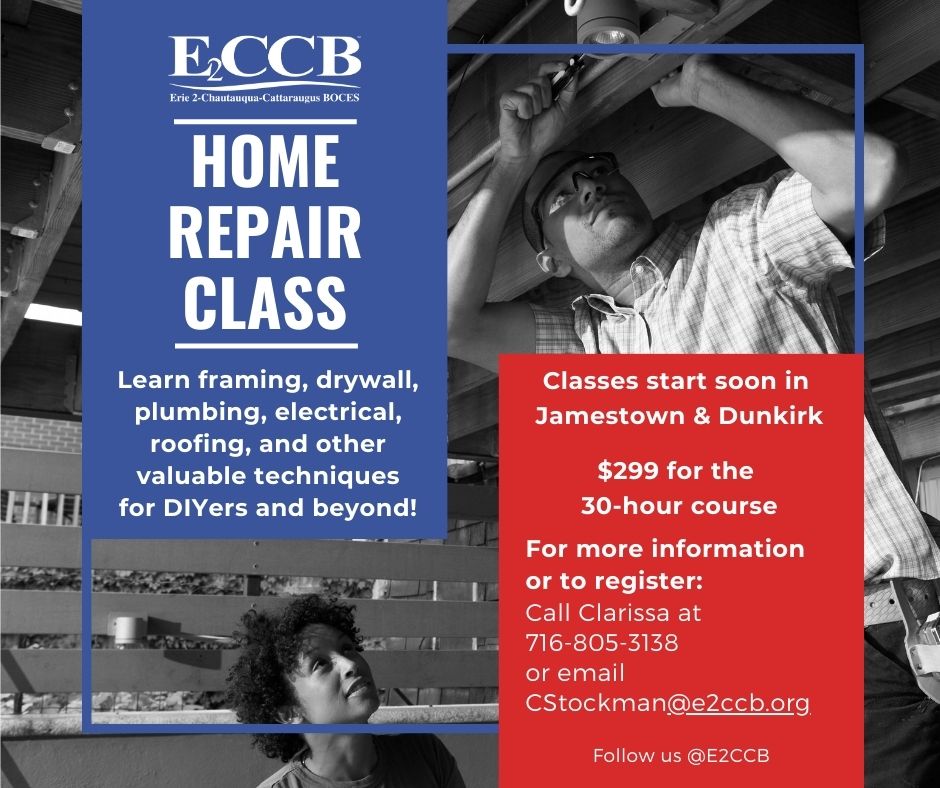 E2CCB
Erie 2-Chautauqua-Cattaraugus BOCES

HOME REPAIR CLASS

Learn framing, drywall, plumbing, electrical, roofing, and other valuable techniques for DIYers and beyond!

Classes start soon in Jamestown & Dunkirk

$299 for the 30-hour course

For more information or to register:
Call Clarissa at
716-805-3138
or email
CStockman@e2ccb.org

Follow us @E2CCB